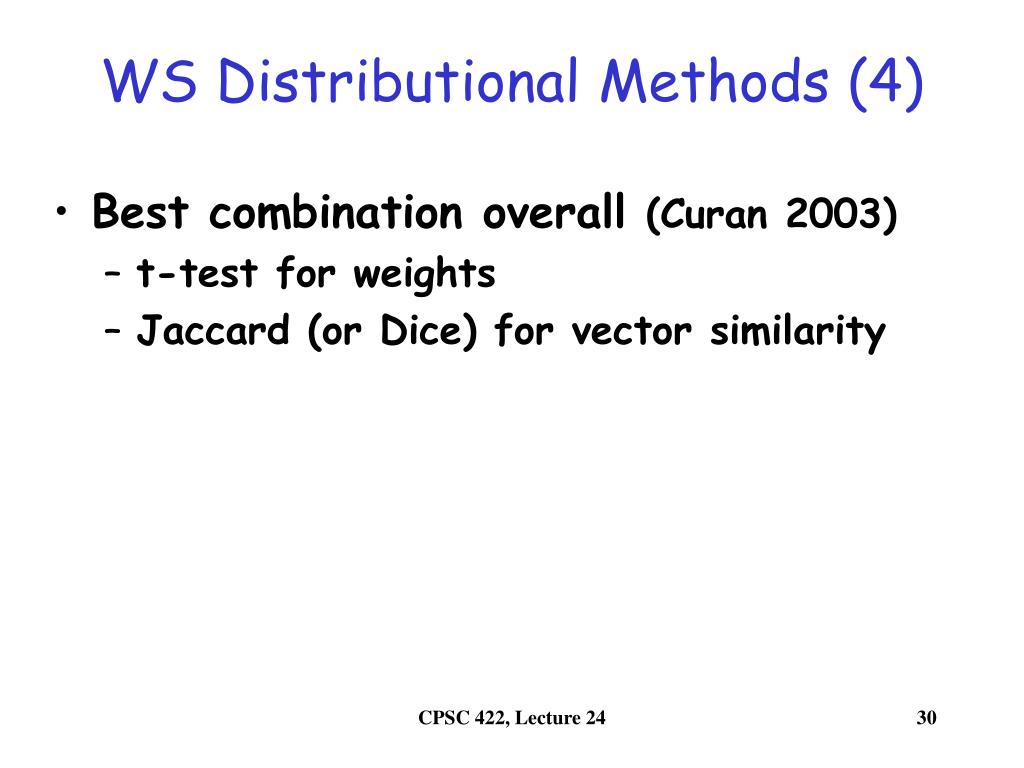 WS Distributional Methods (4)

• Best combination overall (Curan 2003)
 – t-test for weights
 – Jaccard (or Dice) for vector similarity

CPSC 422, Lecture 24

30